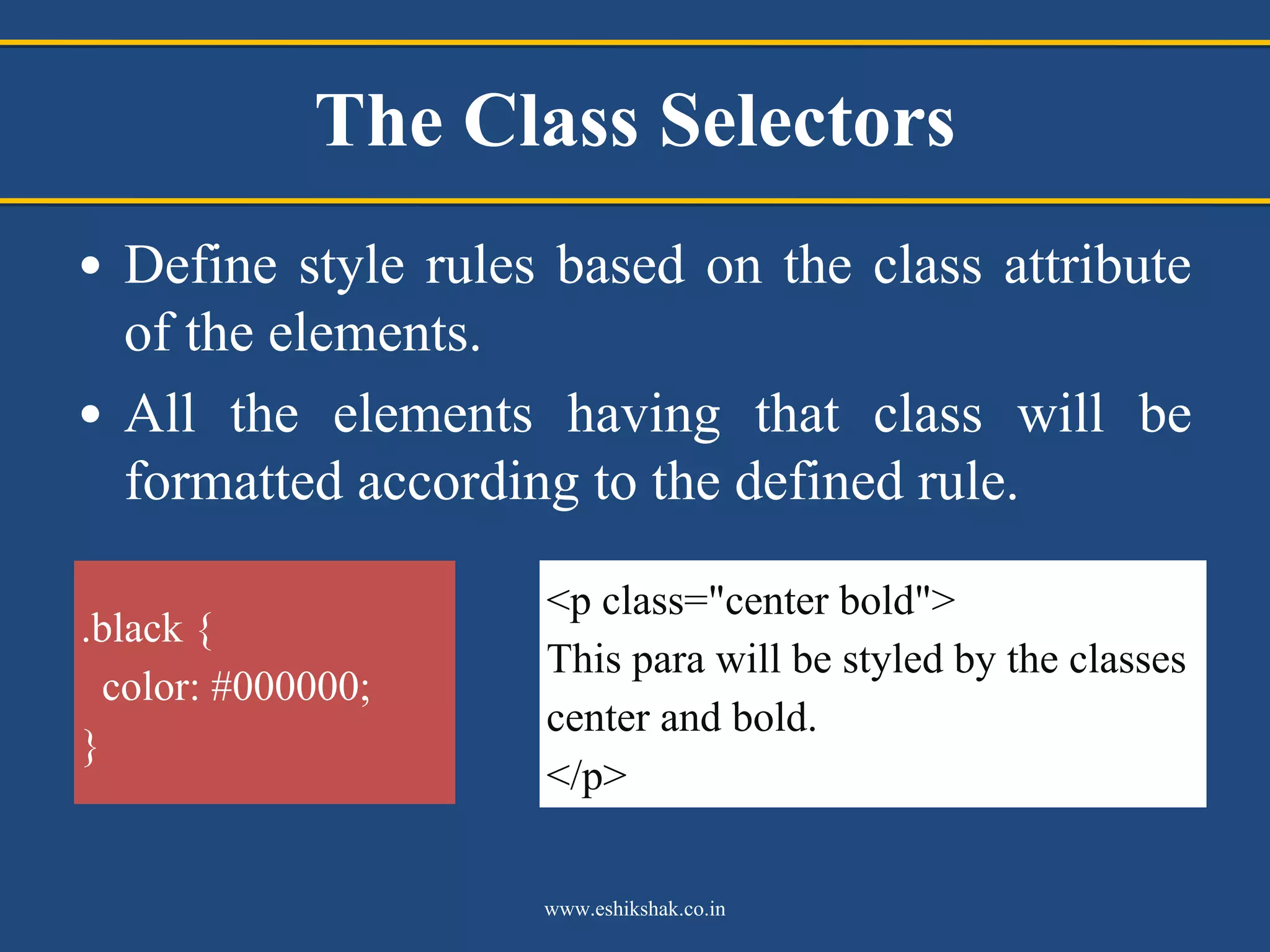 The Class Selectors

• Define style rules based on the class attribute of the elements.

• All the elements having that class will be formatted according to the defined rule.

.black {
 color: #000000;
}

<p class="center bold">
This para will be styled by the classes center and bold.
</p>

www.eshikshak.co.in